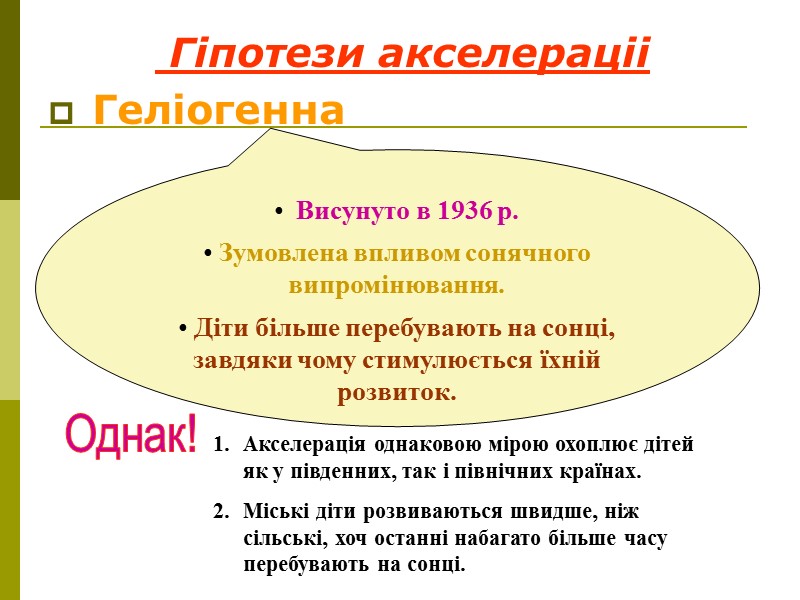 Гіпотези акселерації

Геліогенна

• Висунуто в 1936 р.

• Зумовлена впливом сонячного випромінювання.

• Діти більше перебувають на сонці, завдяки чому стимулюється їхній розвиток.

Однак!

1. Акселерація однаковою мірою охоплює дітей як у південних, так і північних країнах.

2. Міські діти розвиваються швидше, ніж сільські, хоч останні набагато більше часу перебувають на сонці.